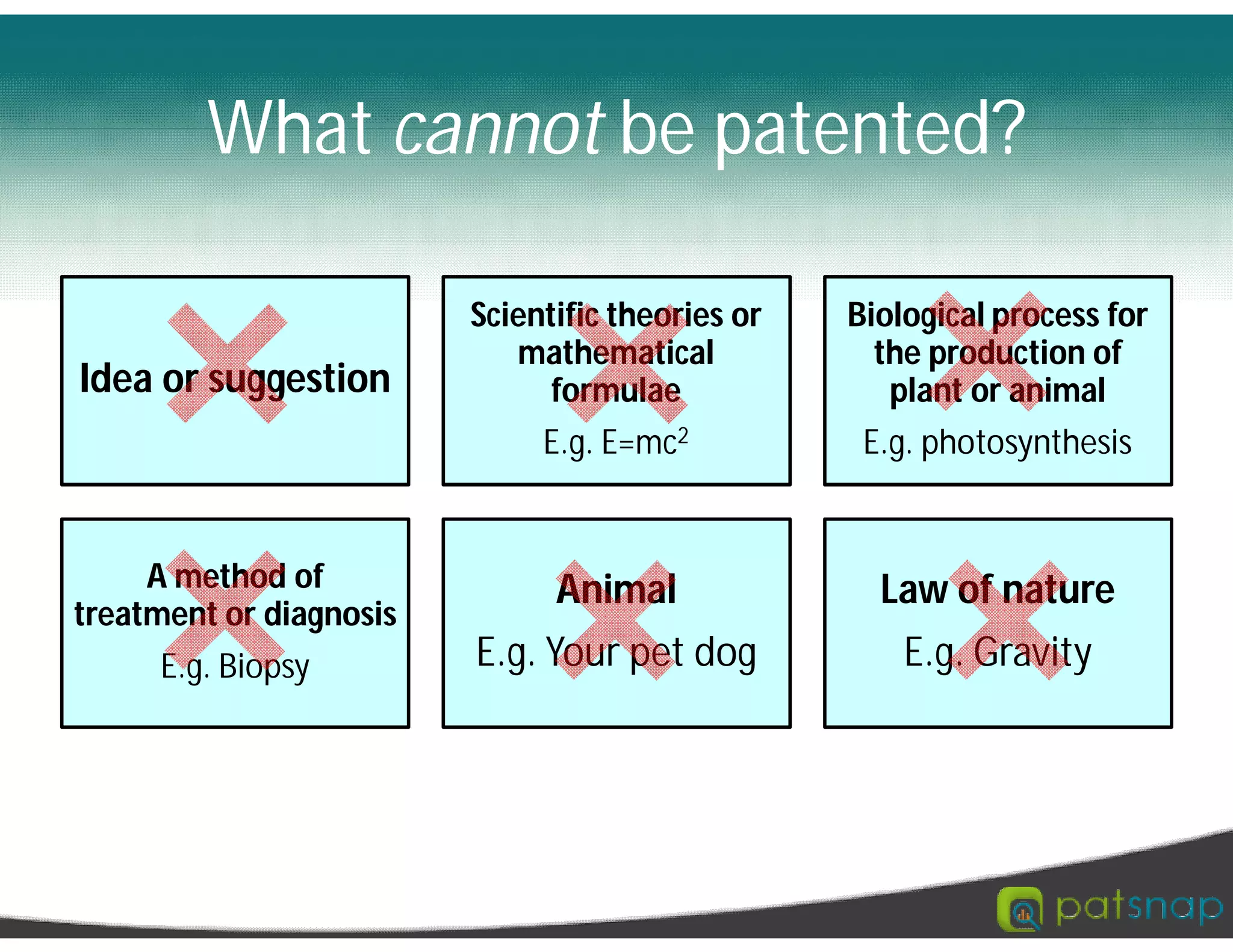 What cannot be patented?

Idea or suggestion

Scientific theories or mathematical formulae

E.g. $E=mc^2$

Biological process for the production of plant or animal

E.g. photosynthesis

A method of treatment or diagnosis

E.g. Biopsy

Animal

E.g. Your pet dog

Law of nature

E.g. Gravity

patsnap